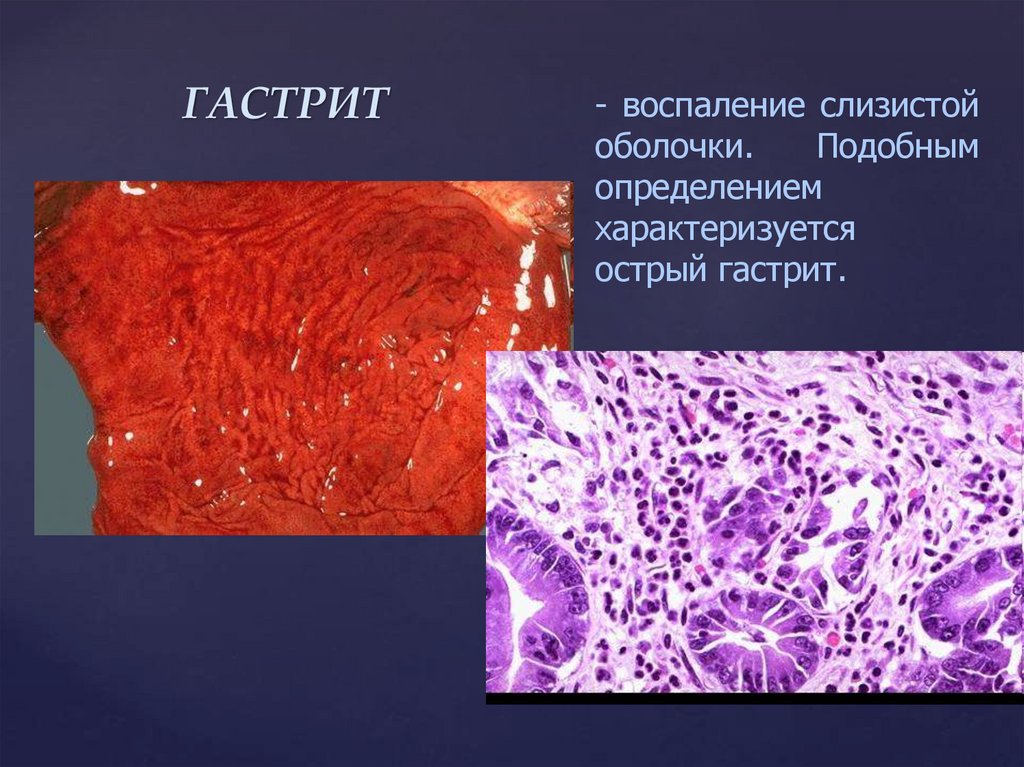 ГАСТРИТ

- воспаление слизистой оболочки. Подобным определением характеризуется острый гастрит.